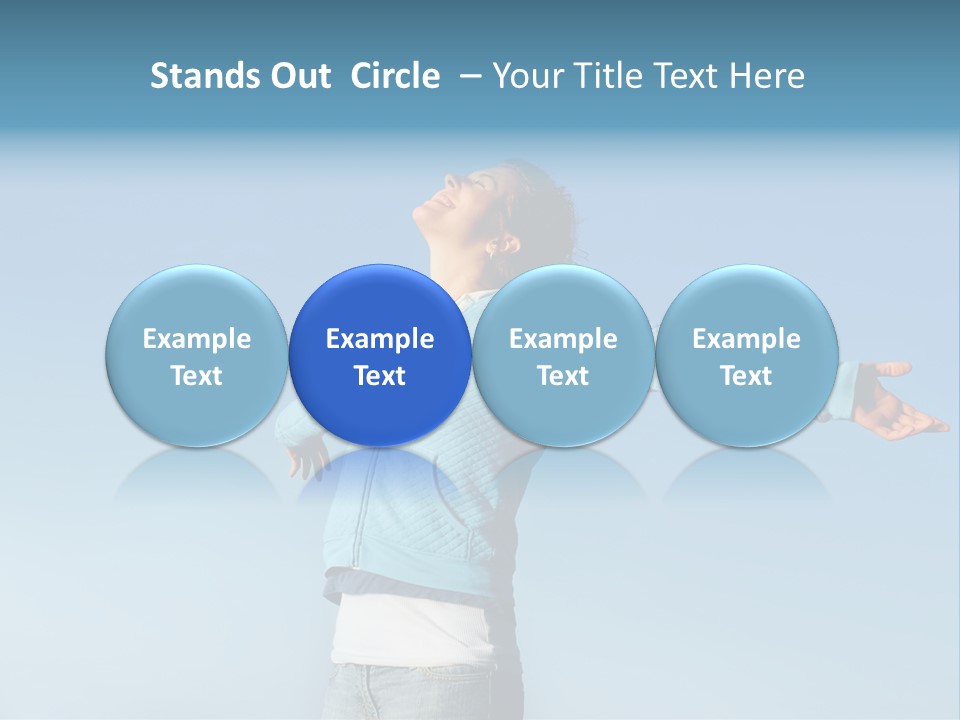 Stands Out  Circle  – Your Title Text Here

Example Text

Example Text

Example Text

Example Text